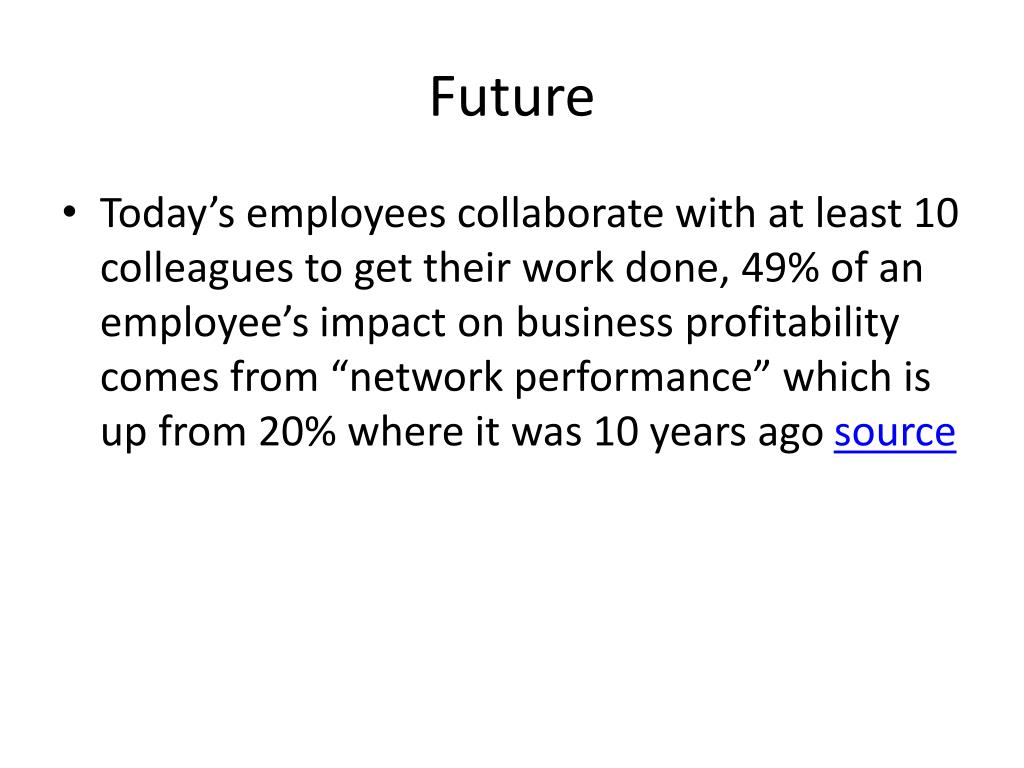 Future

• Today’s employees collaborate with at least 10 colleagues to get their work done, 49% of an employee’s impact on business profitability comes from “network performance” which is up from 20% where it was 10 years ago source